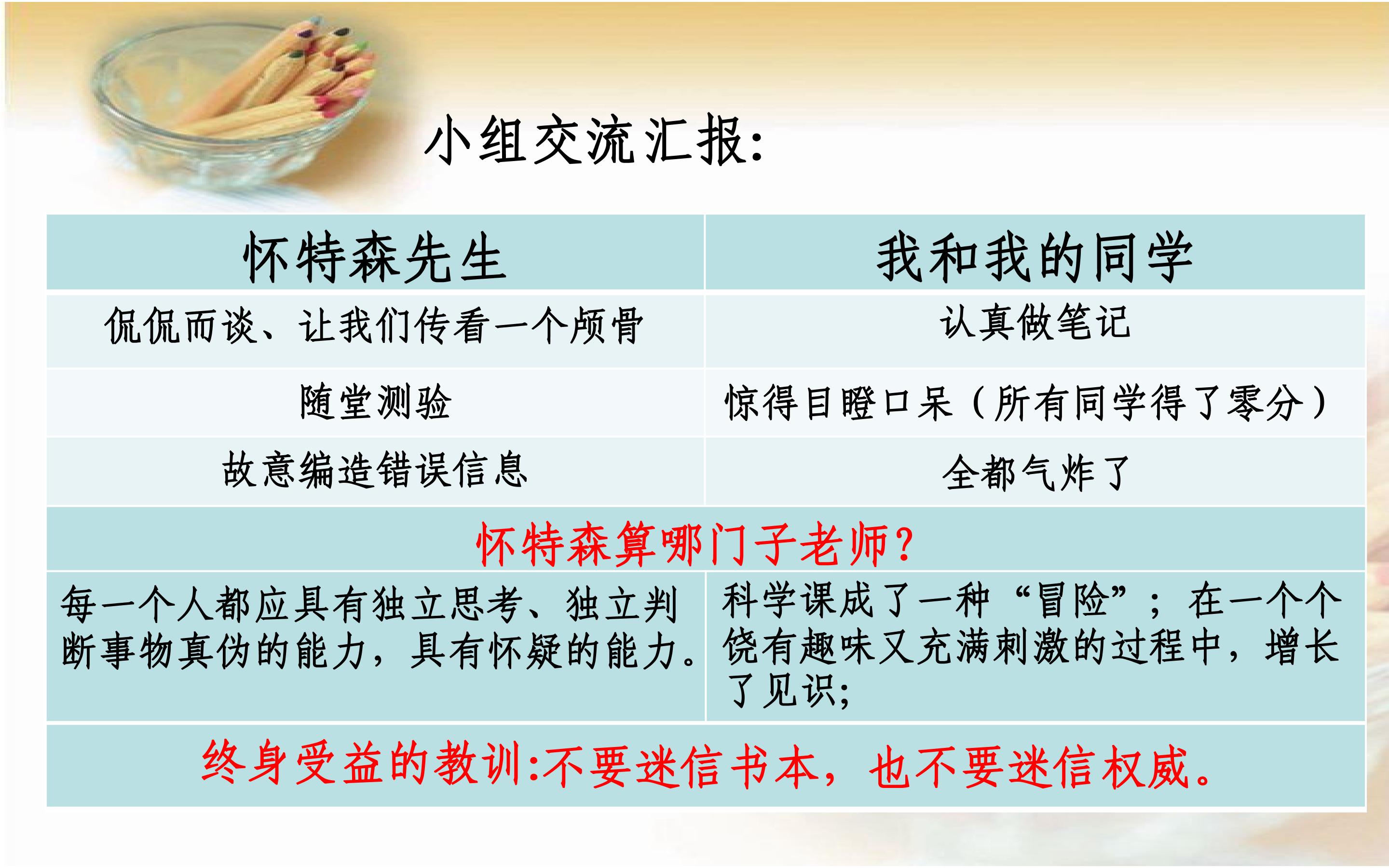 小组交流汇报:

| 怀特森先生 | 我和我的同学 |
|---|---|
| 侃侃而谈、让我们传看一个颅骨 | 认真做笔记 |
| 随堂测验 | 惊得目瞪口呆（所有同学得了零分） |
| 故意编造错误信息 | 全都气炸了 |
| 怀特森算哪门子老师? | |
| 每一个人都应具有独立思考、独立判断事物真伪的能力，具有怀疑的能力。 | 科学课成了一种“冒险”；在一个个饶有趣味又充满刺激的过程中，增长了见识; |
| 终身受益的教训:不要迷信书本，也不要迷信权威。 | |